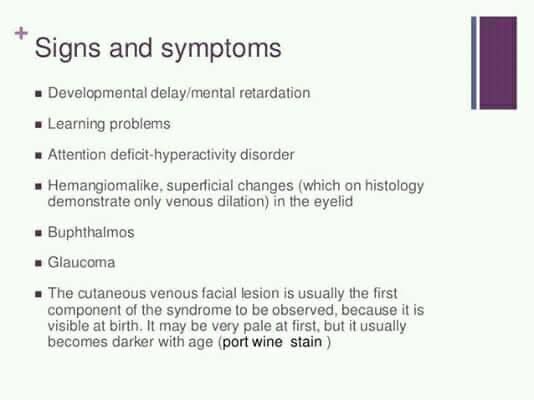 + Signs and symptoms

■ Developmental delay/mental retardation

■ Learning problems

■ Attention deficit-hyperactivity disorder

■ Hemangiomalike, superficial changes (which on histology demonstrate only venous dilation) in the eyelid

■ Buphthalmos

■ Glaucoma

■ The cutaneous venous facial lesion is usually the first component of the syndrome to be observed, because it is visible at birth. It may be very pale at first, but it usually becomes darker with age (port wine stain )